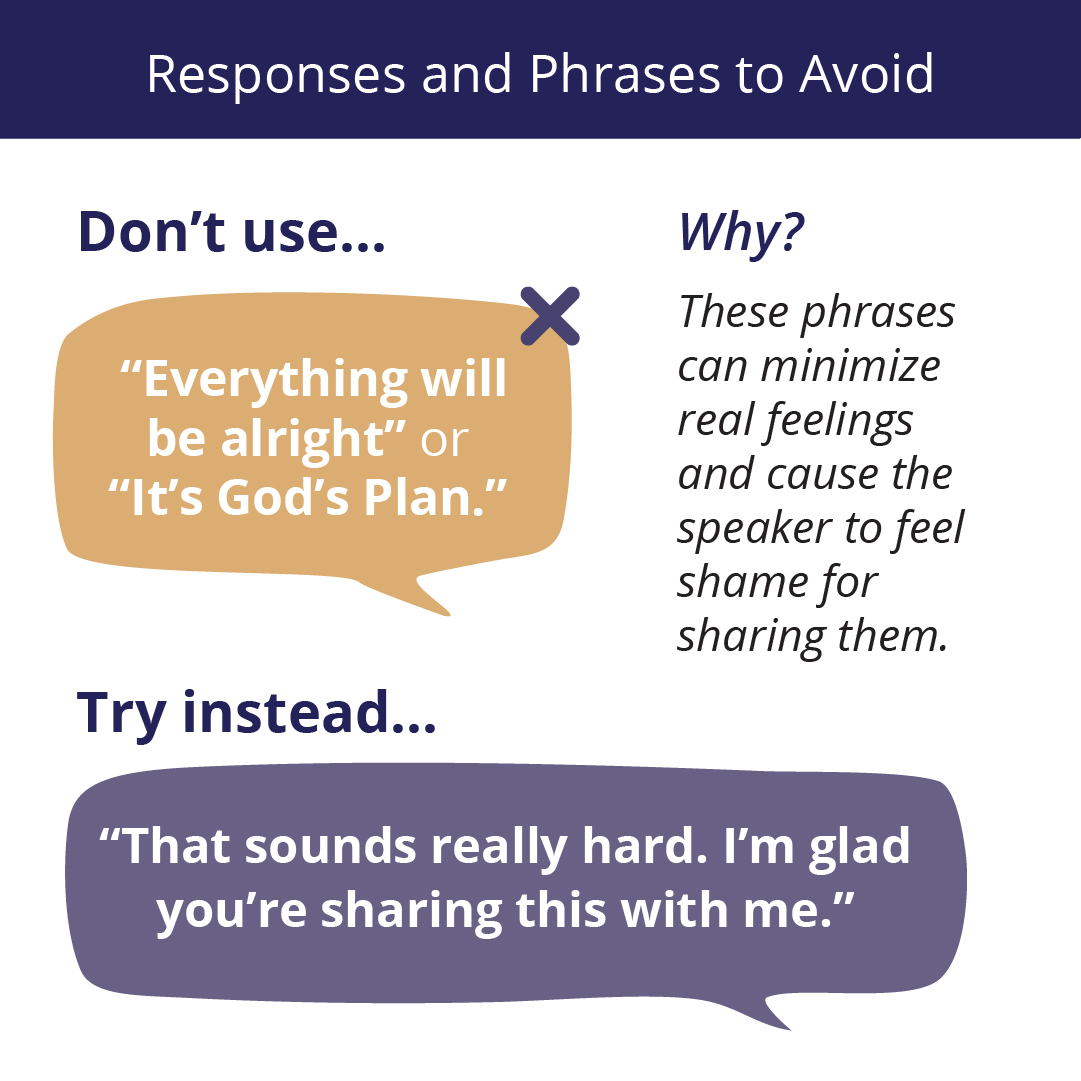 Responses and Phrases to Avoid

Don't use...

"Everything will be alright" or "It's God's Plan."

Why?

These phrases can minimize real feelings and cause the speaker to feel shame for sharing them.

Try instead...

"That sounds really hard. I'm glad you're sharing this with me."